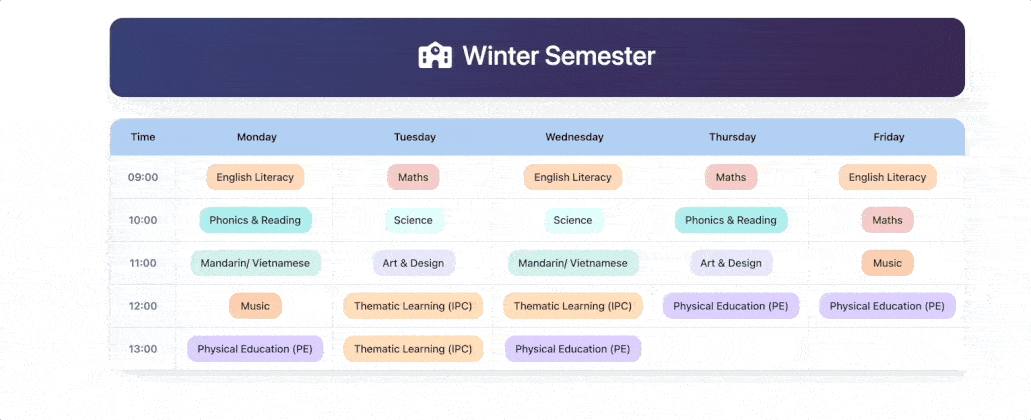 Winter Semester

| Time | Monday | Tuesday | Wednesday | Thursday | Friday |
|---|---|---|---|---|---|
| 09:00 | English Literacy | Maths | English Literacy | Maths | English Literacy |
| 10:00 | Phonics & Reading | Science | Science | Phonics & Reading | Maths |
| 11:00 | Mandarin/ Vietnamese | Art & Design | Mandarin/ Vietnamese | Art & Design | Music |
| 12:00 | Music | Thematic Learning (IPC) | Thematic Learning (IPC) | Physical Education (PE) | Physical Education (PE) |
| 13:00 | Physical Education (PE) | Thematic Learning (IPC) | Physical Education (PE) | | |